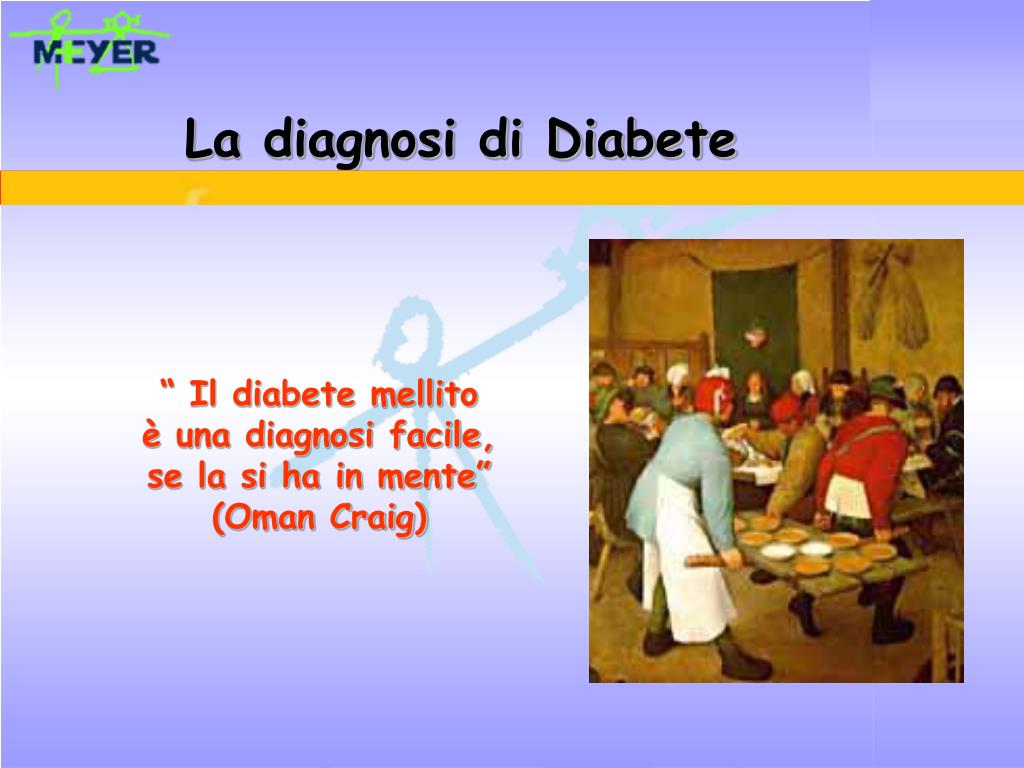 MEYER

La diagnosi di Diabete

“ Il diabete mellito è una diagnosi facile, se la si ha in mente” (Oman Craig)